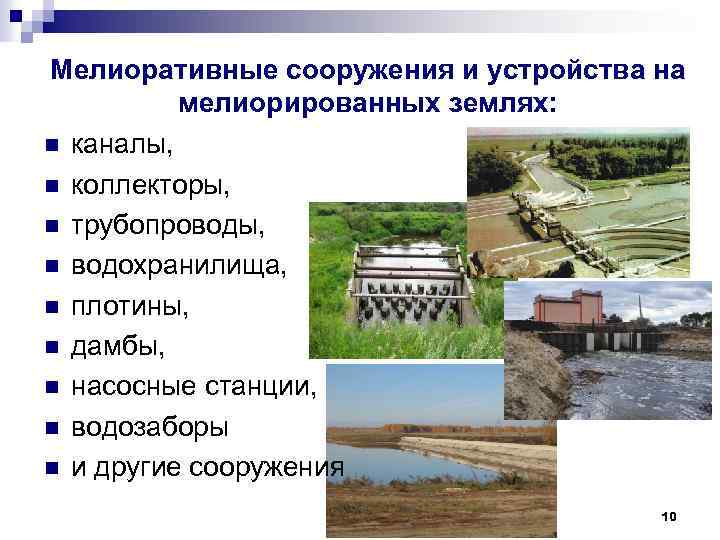 Мелиоративные сооружения и устройства на мелиорированных землях:

- каналы,
- коллекторы,
- трубопроводы,
- водохранилища,
- плотины,
- дамбы,
- насосные станции,
- водозаборы
- и другие сооружения

10